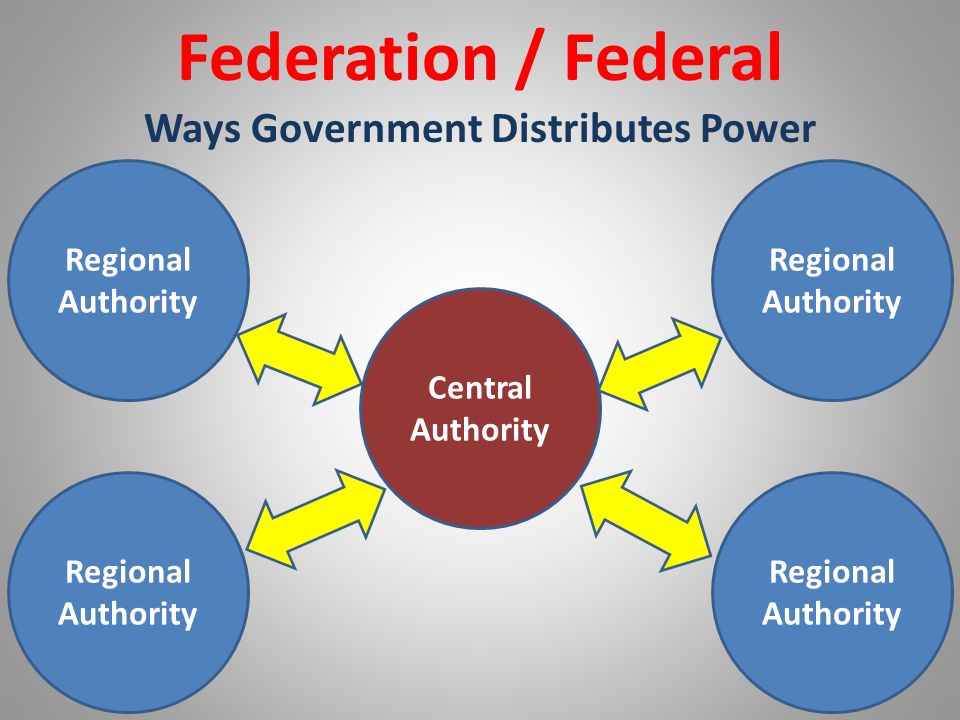 Federation / Federal

Ways Government Distributes Power

Regional Authority

Regional Authority

Central Authority

Regional Authority

Regional Authority